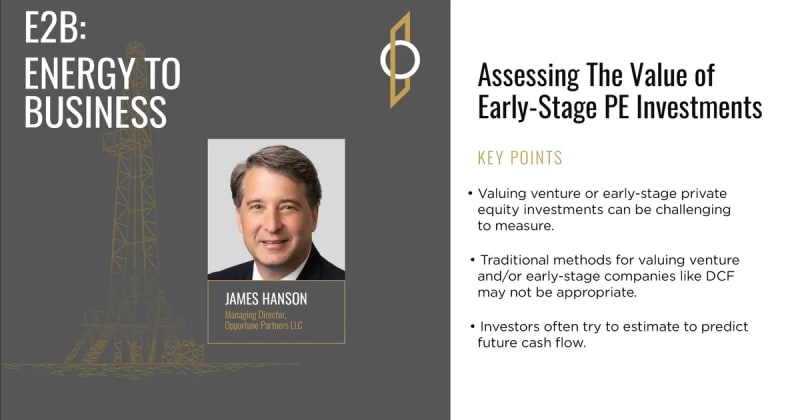 E2B:
ENERGY TO BUSINESS

JAMES HANSON
Managing Director, Opportune Partners LLC

Assessing The Value of Early-Stage PE Investments

KEY POINTS

• Valuing venture or early-stage private equity investments can be challenging to measure.

• Traditional methods for valuing venture and/or early-stage companies like DCF may not be appropriate.

• Investors often try to estimate to predict future cash flow.